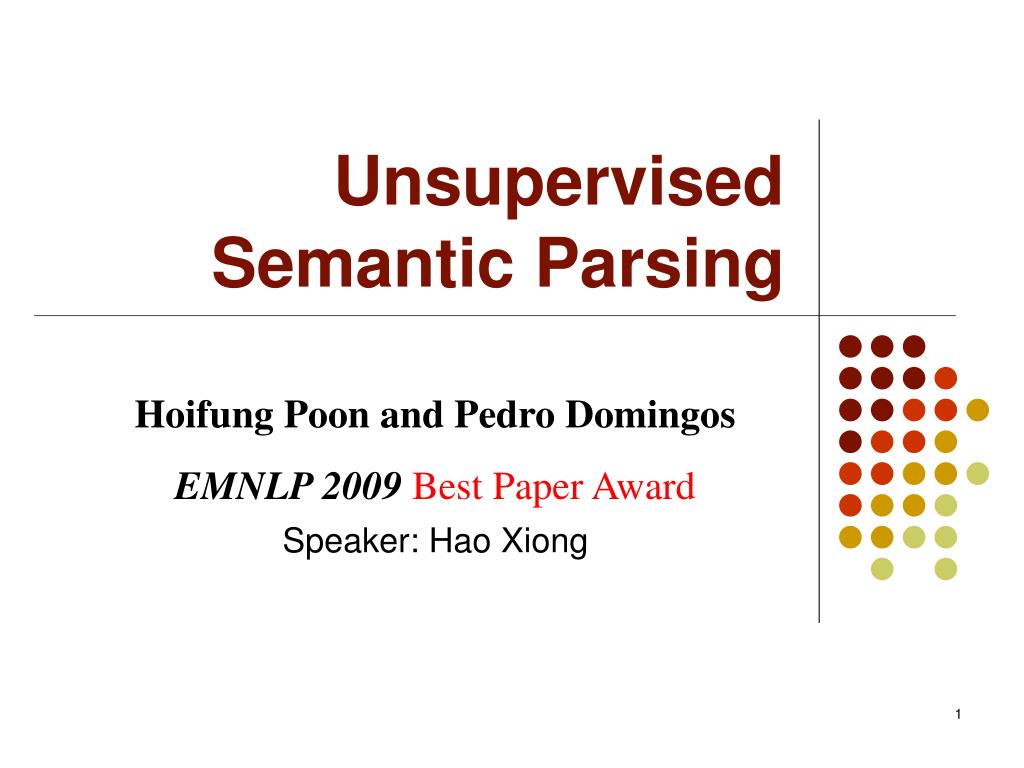 Unsupervised Semantic Parsing

Hoifung Poon and Pedro Domingos

EMNLP 2009 Best Paper Award

Speaker: Hao Xiong

1